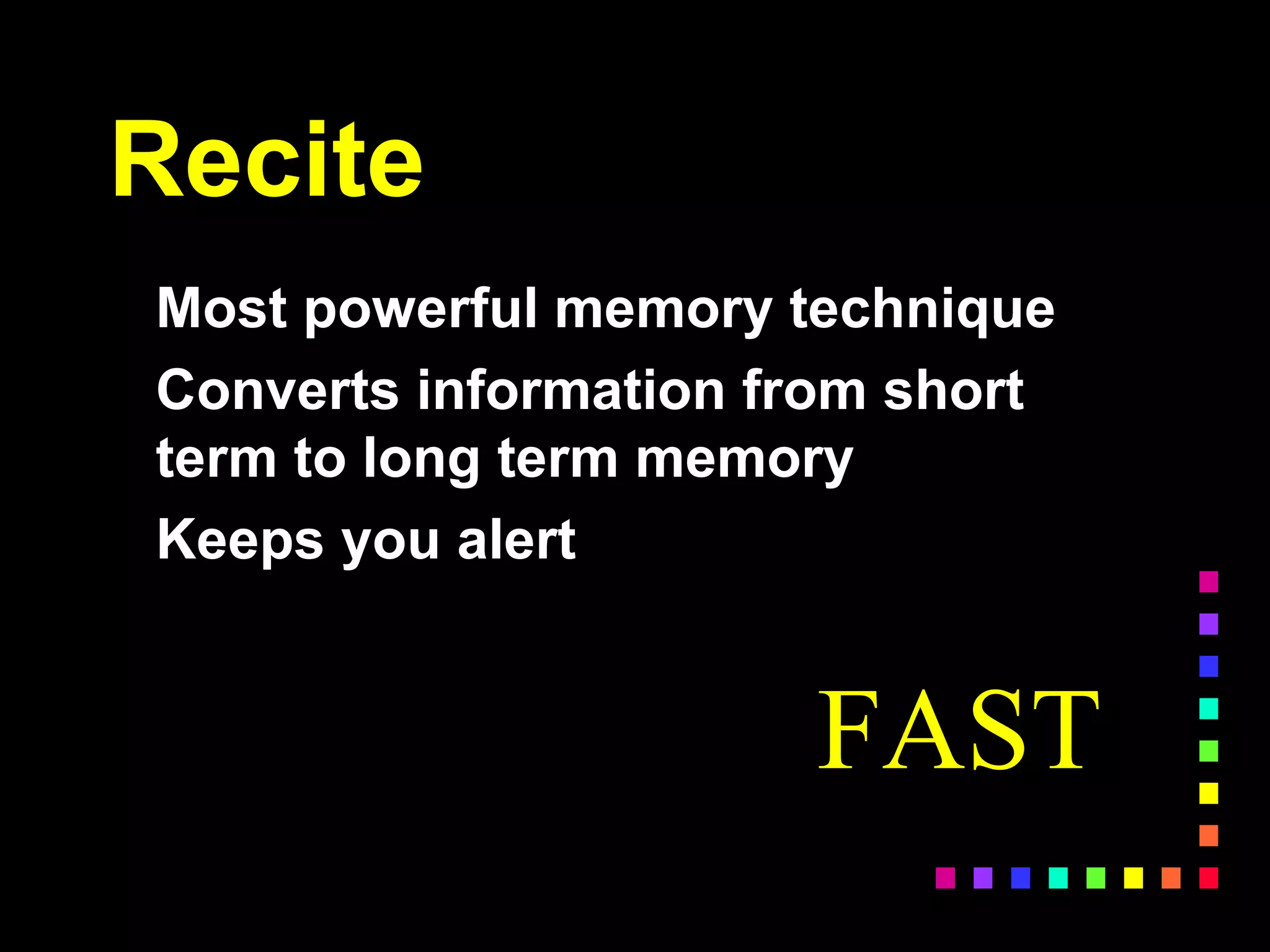 Recite

Most powerful memory technique

Converts information from short term to long term memory

Keeps you alert

FAST